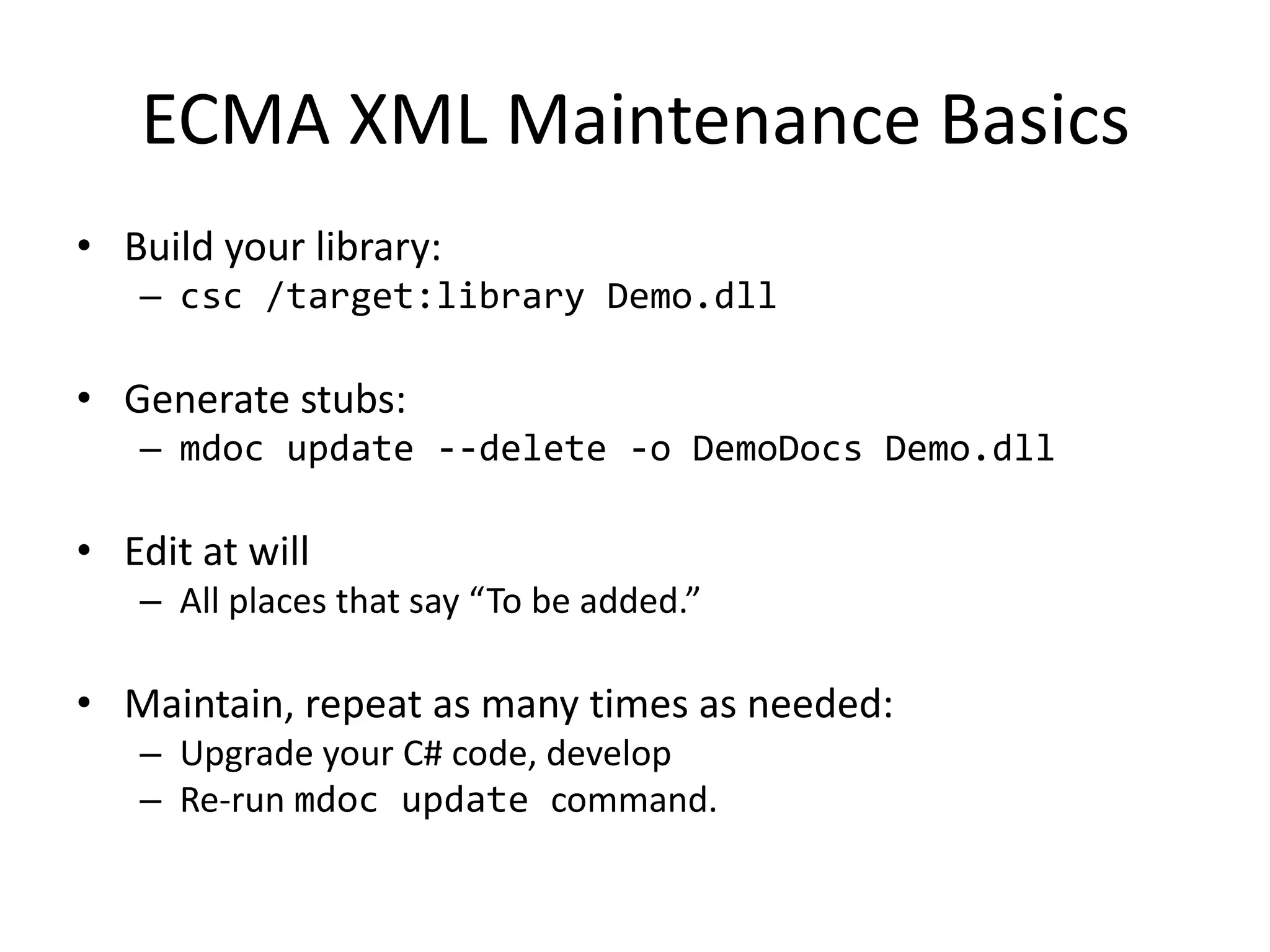 ECMA XML Maintenance Basics

• Build your library:
– csc /target:library Demo.dll

• Generate stubs:
– mdoc update --delete -o DemoDocs Demo.dll

• Edit at will
– All places that say “To be added.”

• Maintain, repeat as many times as needed:
– Upgrade your C# code, develop
– Re-run mdoc update command.